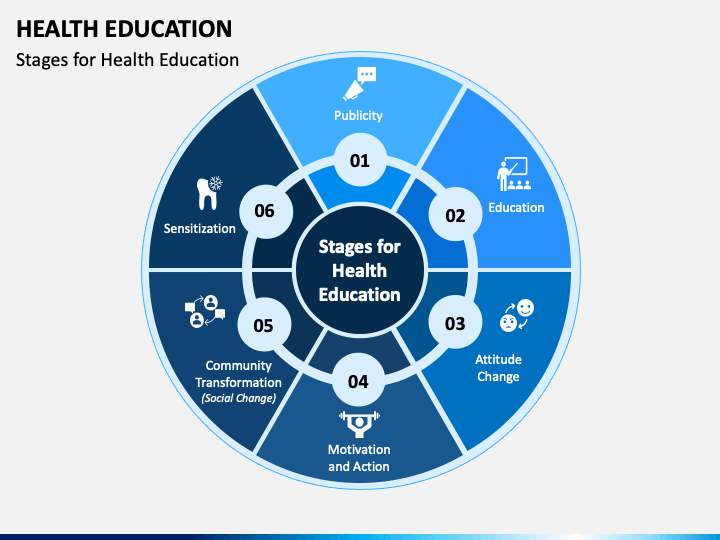 HEALTH EDUCATION

Stages for Health Education

Stages for Health Education

01
Publicity

02
Education

03
Attitude Change

04
Motivation and Action

05
Community Transformation
(Social Change)

06
Sensitization